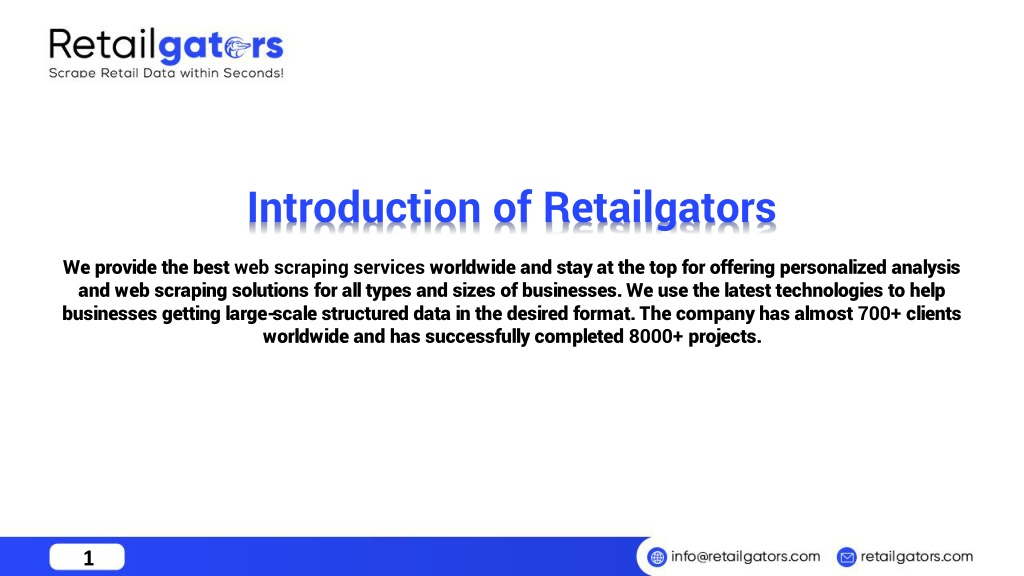 Retailgators
Scrape Retail Data within Seconds!

Introduction of Retailgators

We provide the best web scraping services worldwide and stay at the top for offering personalized analysis and web scraping solutions for all types and sizes of businesses. We use the latest technologies to help businesses getting large-scale structured data in the desired format. The company has almost 700+ clients worldwide and has successfully completed 8000+ projects.

1

info@retailgators.com retailgators.com